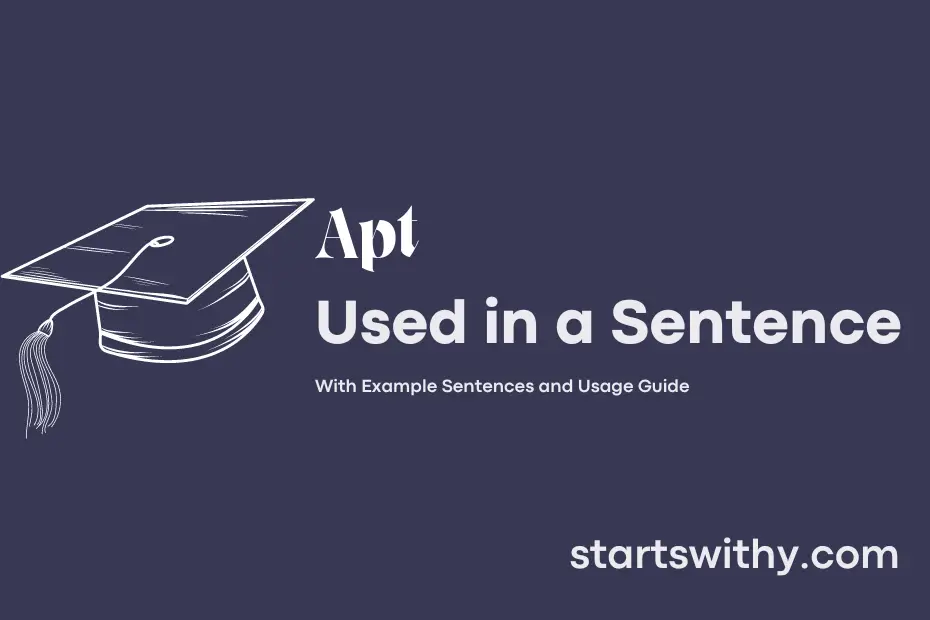 Apt

Used in a Sentence

With Example Sentences and Usage Guide

startswithy.com